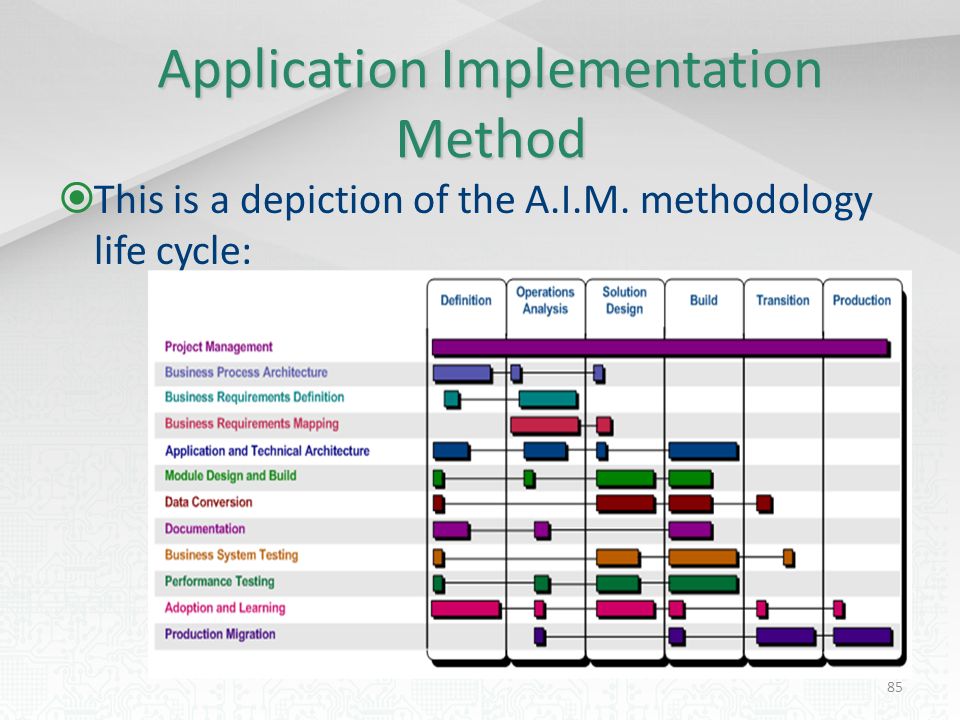 Application Implementation Method

This is a depiction of the A.I.M. methodology life cycle:

Definition
Operations Analysis
Solution Design
Build
Transition
Production

Project Management
Business Process Architecture
Business Requirements Definition
Business Requirements Mapping
Application and Technical Architecture
Module Design and Build
Data Conversion
Documentation
Business System Testing
Performance Testing
Adoption and Learning
Production Migration

85